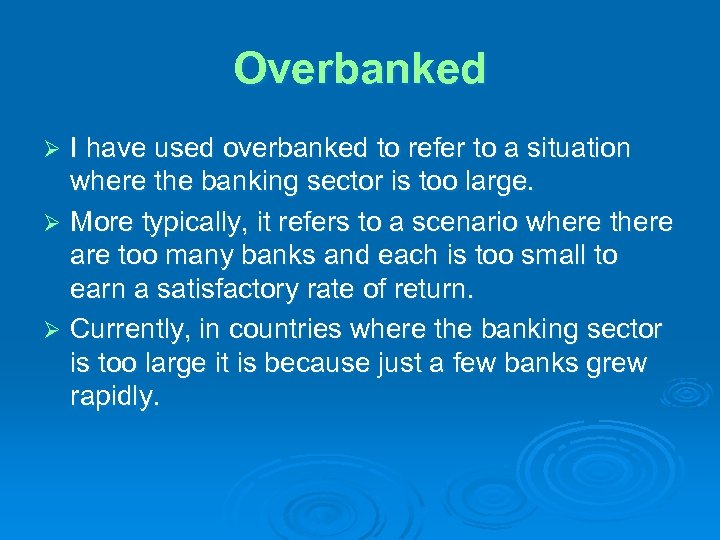 Overbanked

➢ I have used overbanked to refer to a situation where the banking sector is too large.

➢ More typically, it refers to a scenario where there are too many banks and each is too small to earn a satisfactory rate of return.

➢ Currently, in countries where the banking sector is too large it is because just a few banks grew rapidly.